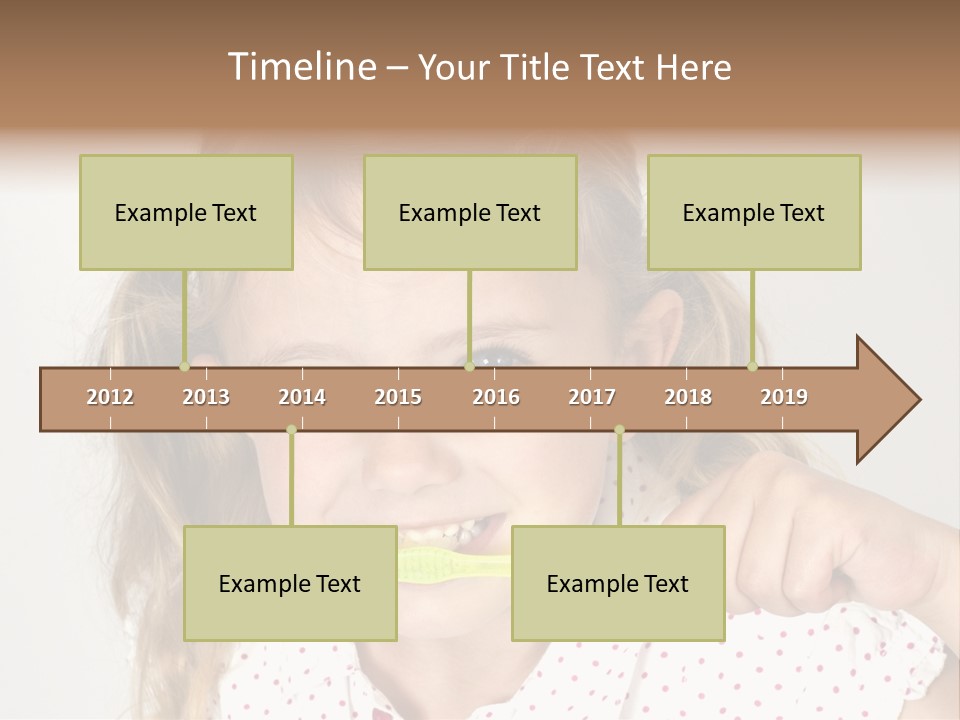 Timeline – Your Title Text Here

Example Text

Example Text

Example Text

2012 2013 2014 2015 2016 2017 2018 2019

Example Text

Example Text